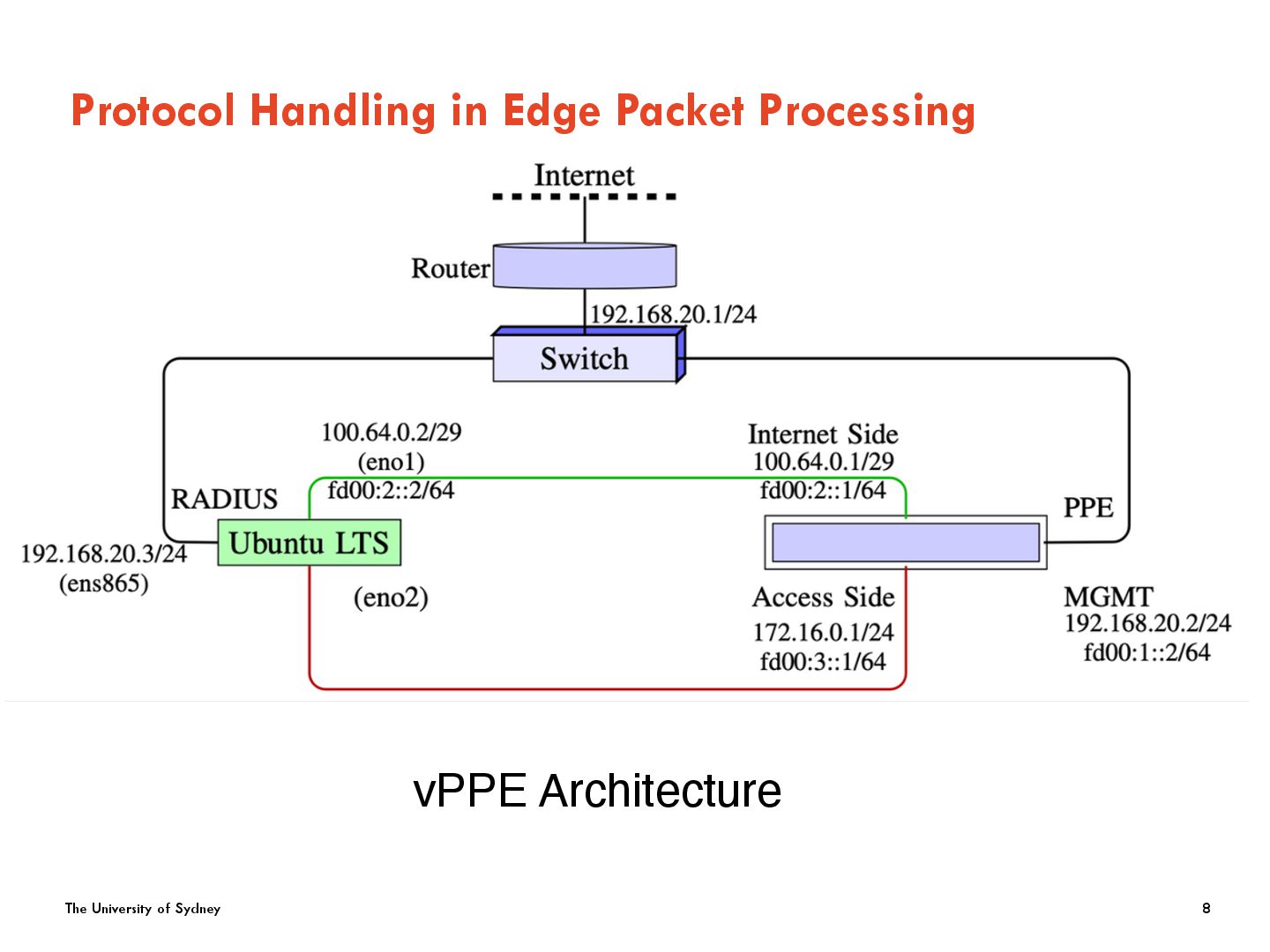 Protocol Handling in Edge Packet Processing

Internet

Router

192.168.20.1/24

Switch

100.64.0.2/29
(eno1)
fd00:2::2/64

Internet Side
100.64.0.1/29
fd00:2::1/64

RADIUS

Ubuntu LTS

PPE

192.168.20.3/24
(ens865)

(eno2)

Access Side
172.16.0.1/24
fd00:3::1/64

MGMT
192.168.20.2/24
fd00:1::2/64

vPPE Architecture

The University of Sydney

8